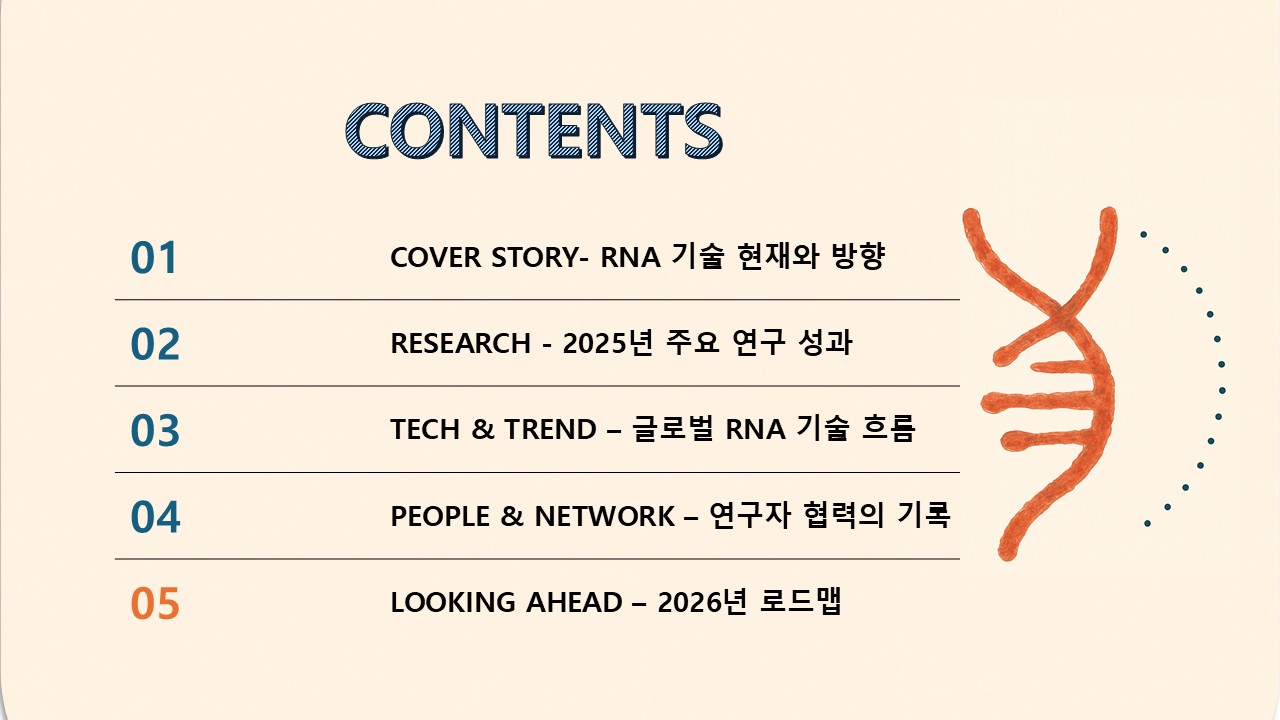 CONTENTS

01 COVER STORY- RNA 기술 현재와 방향

02 RESEARCH - 2025년 주요 연구 성과

03 TECH & TREND – 글로벌 RNA 기술 흐름

04 PEOPLE & NETWORK – 연구자 협력의 기록

05 LOOKING AHEAD – 2026년 로드맵